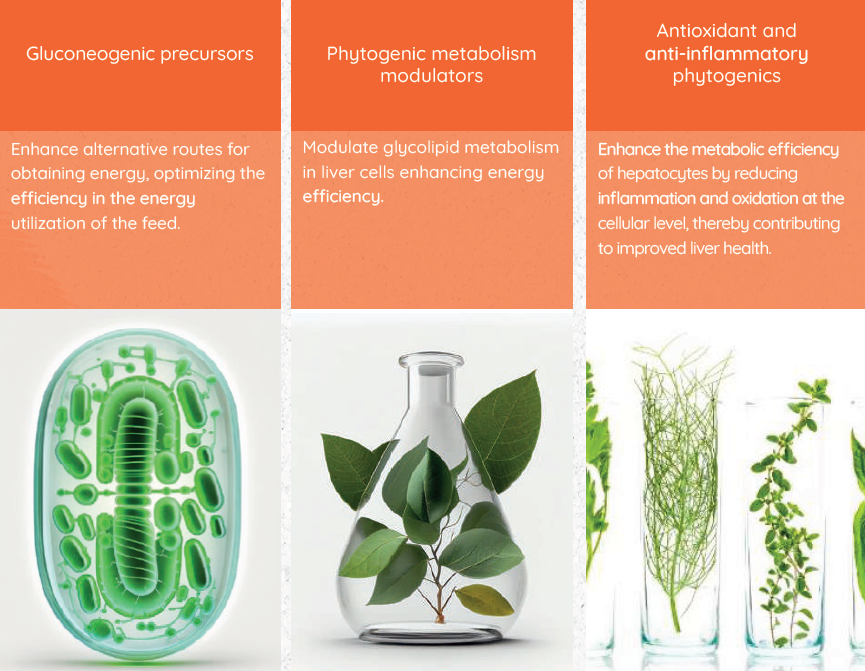 Gluconeogenic precursors

Enhance alternative routes for obtaining energy, optimizing the efficiency in the energy utilization of the feed.

Phytogenic metabolism modulators

Modulate glycolipid metabolism in liver cells enhancing energy efficiency.

Antioxidant and anti-inflammatory phytogenics

Enhance the metabolic efficiency of hepatocytes by reducing inflammation and oxidation at the cellular level, thereby contributing to improved liver health.